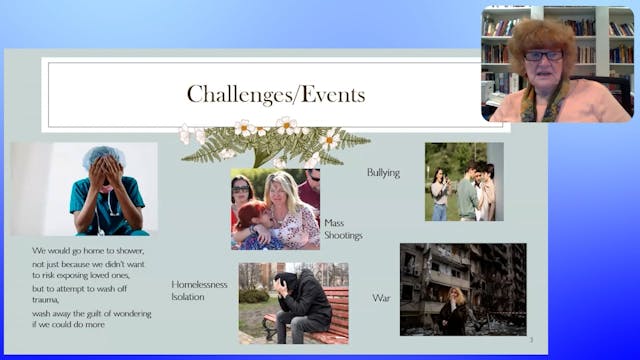 Challenges/Events

We would go home to shower,
not just because we didn't want to risk exposing loved ones,
but to attempt to wash off trauma,
wash away the guilt of wondering if we could do more

Mass Shootings

Bullying

Homelessness
Isolation

War

3